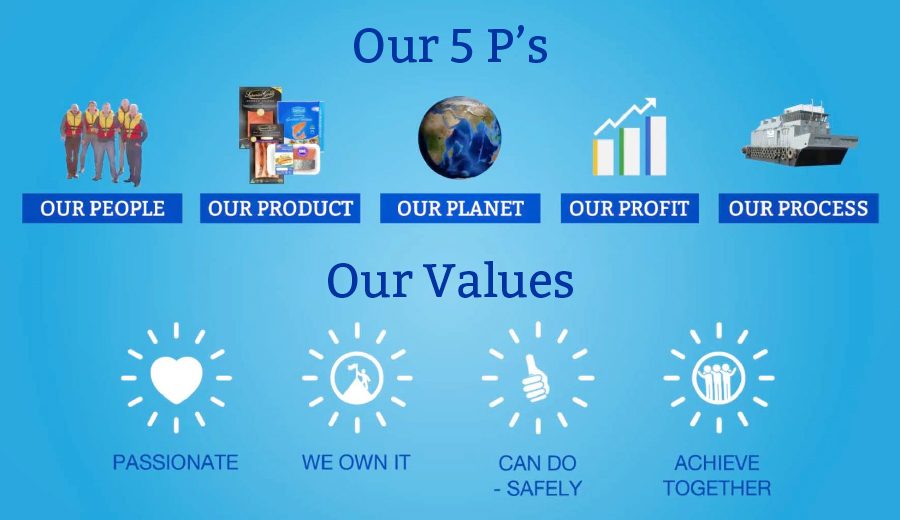 Our 5 P's

OUR PEOPLE

OUR PRODUCT

OUR PLANET

OUR PROFIT

OUR PROCESS

Our Values

PASSIONATE

WE OWN IT

CAN DO - SAFELY

ACHIEVE TOGETHER